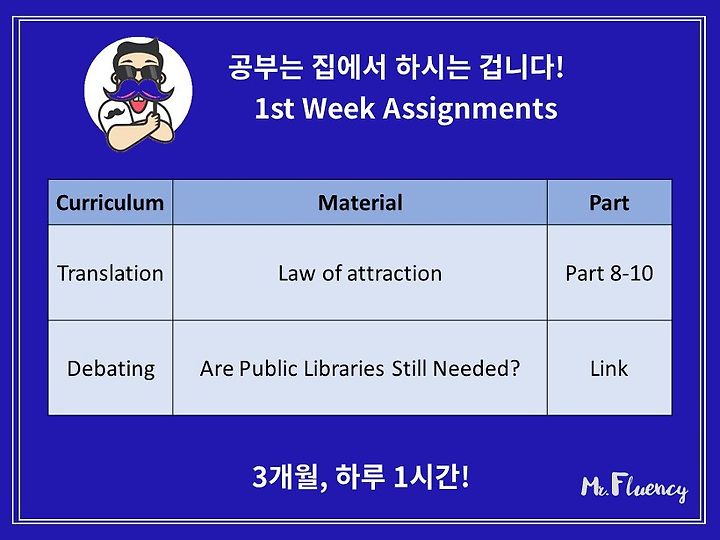 공부는 집에서 하시는 겁니다!
1st Week Assignments

| Curriculum | Material | Part |
|---|---|---|
| Translation | Law of attraction | Part 8-10 |
| Debating | Are Public Libraries Still Needed? | Link |

3개월, 하루 1시간!

Mr. Fluency